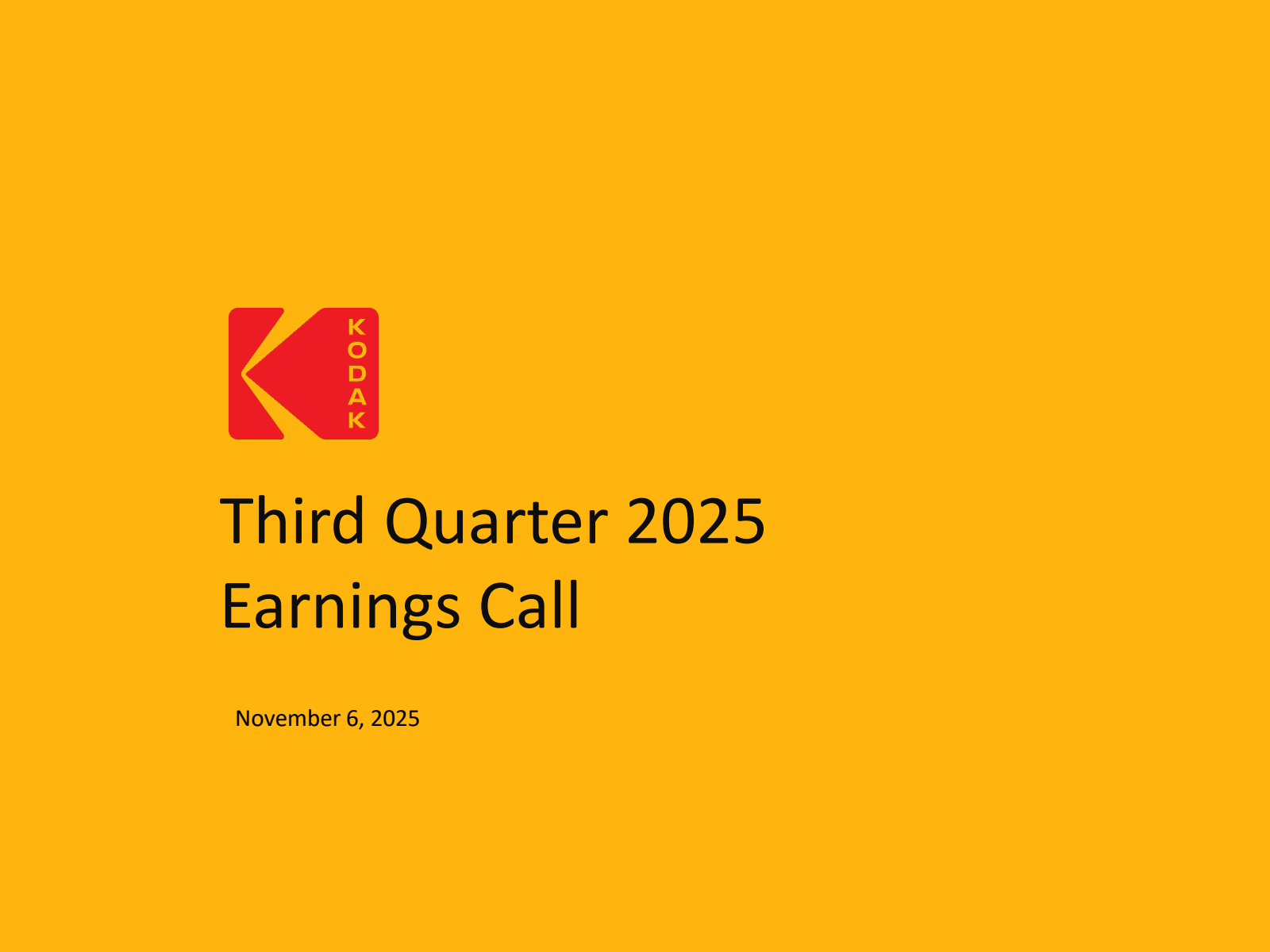 KODAK

Third Quarter 2025
Earnings Call

November 6, 2025